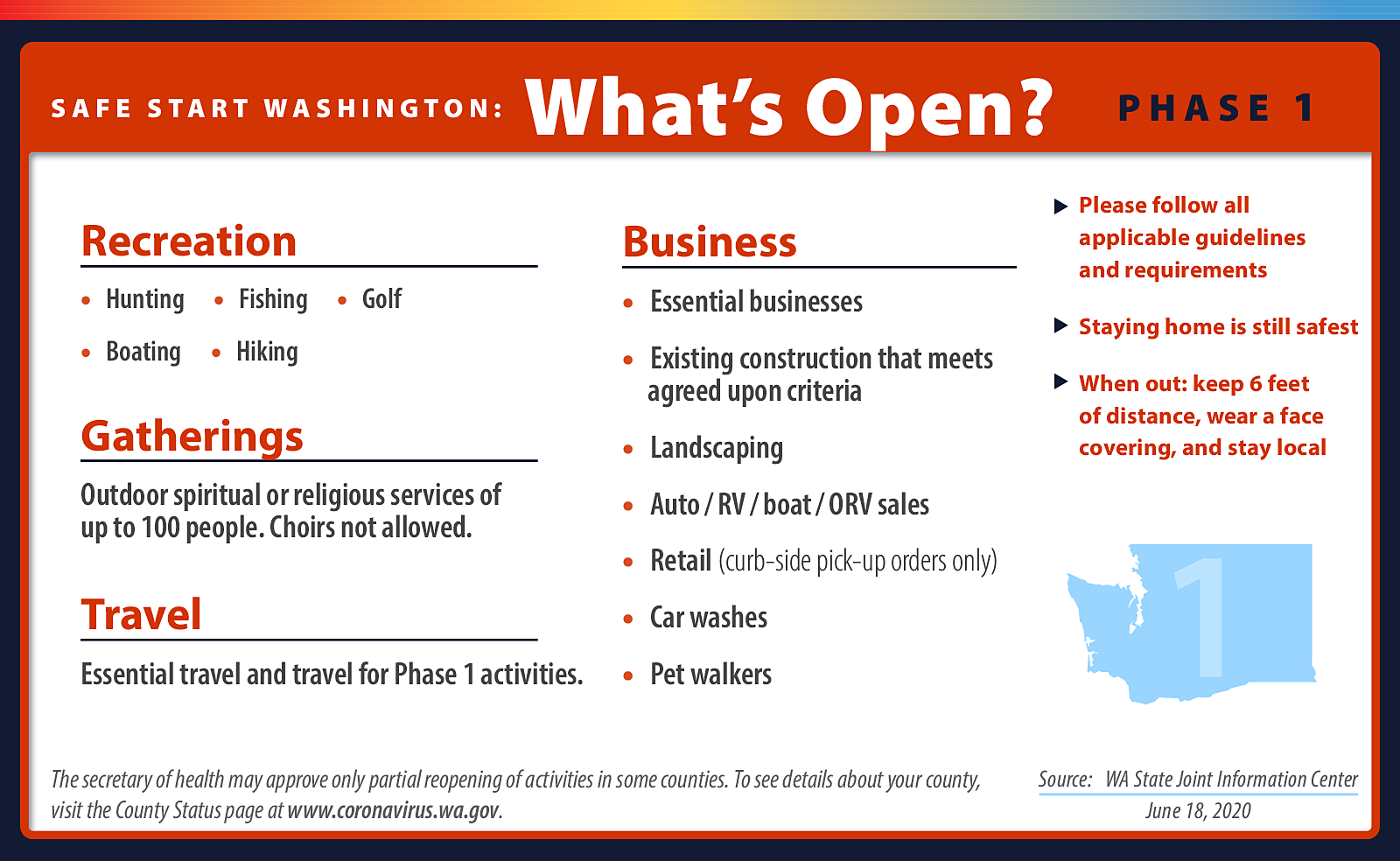 SAFE START WASHINGTON: What's Open? PHASE 1

Recreation

• Hunting • Fishing • Golf
• Boating • Hiking

Gatherings

Outdoor spiritual or religious services of up to 100 people. Choirs not allowed.

Travel

Essential travel and travel for Phase 1 activities.

Business

• Essential businesses
• Existing construction that meets agreed upon criteria
• Landscaping
• Auto / RV / boat / ORV sales
• Retail (curb-side pick-up orders only)
• Car washes
• Pet walkers

▶ Please follow all applicable guidelines and requirements

▶ Staying home is still safest

▶ When out: keep 6 feet of distance, wear a face covering, and stay local

1

The secretary of health may approve only partial reopening of activities in some counties. To see details about your county, visit the County Status page at www.coronavirus.wa.gov.

Source: WA State Joint Information Center
June 18, 2020